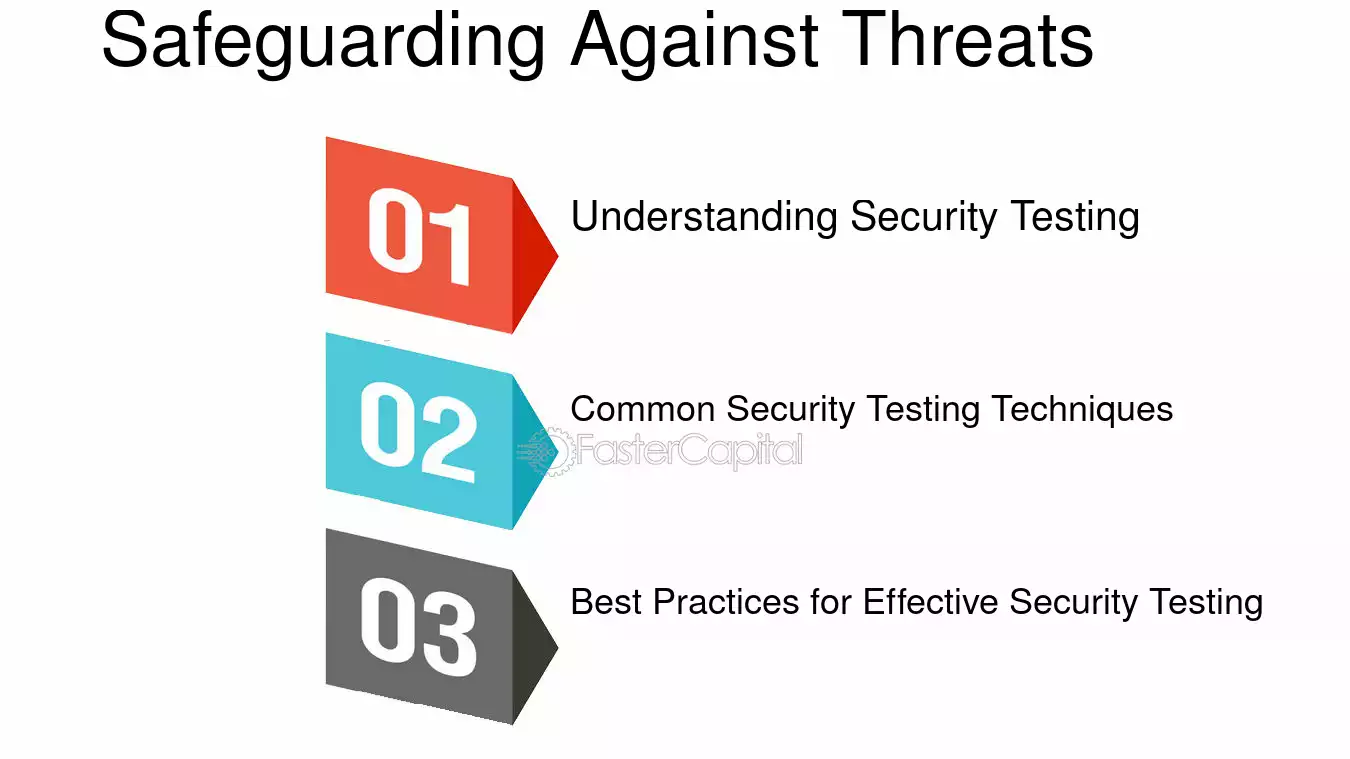 Safeguarding Against Threats

01

Understanding Security Testing

02

Common Security Testing Techniques

FasterCapital

03

Best Practices for Effective Security Testing